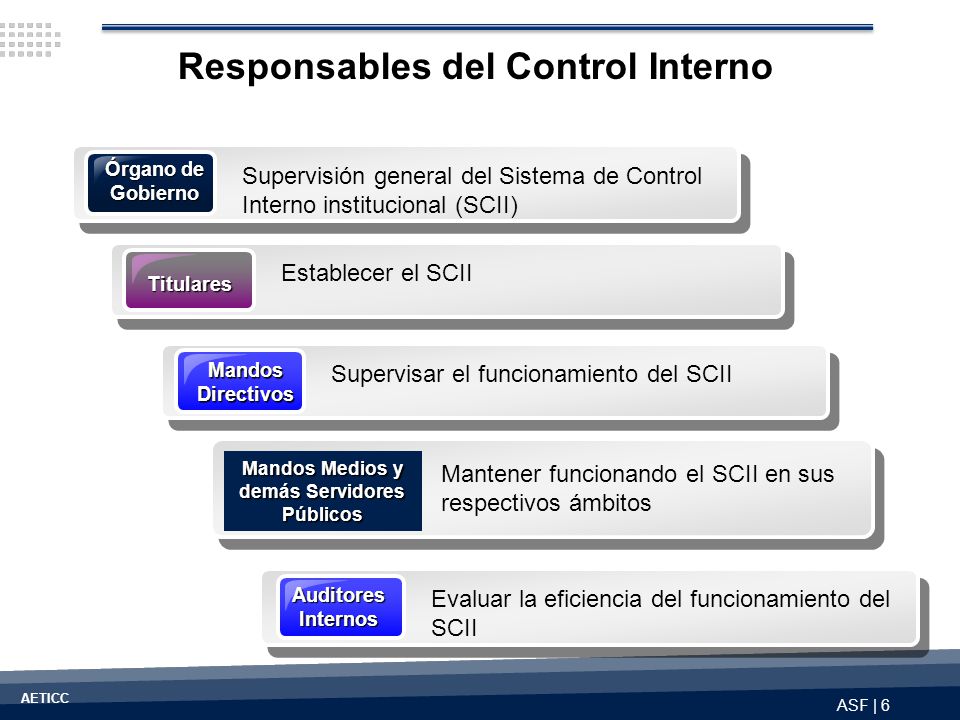 Responsables del Control Interno

Órgano de Gobierno

Supervisión general del Sistema de Control Interno institucional (SCII)

Titulares

Establecer el SCII

Mandos Directivos

Supervisar el funcionamiento del SCII

Mandos Medios y demás Servidores Públicos

Mantener funcionando el SCII en sus respectivos ámbitos

Auditores Internos

Evaluar la eficiencia del funcionamiento del SCII

AETICC

ASF | 6